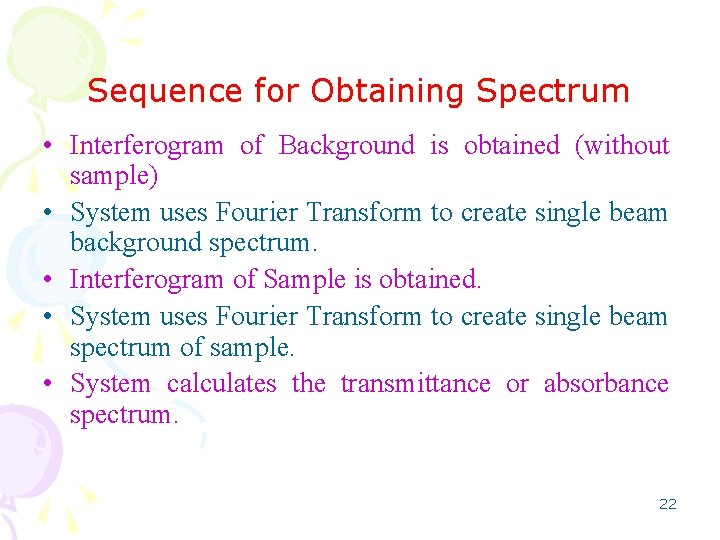 Sequence for Obtaining Spectrum

• Interferogram of Background is obtained (without sample)
• System uses Fourier Transform to create single beam background spectrum.
• Interferogram of Sample is obtained.
• System uses Fourier Transform to create single beam spectrum of sample.
• System calculates the transmittance or absorbance spectrum.

22